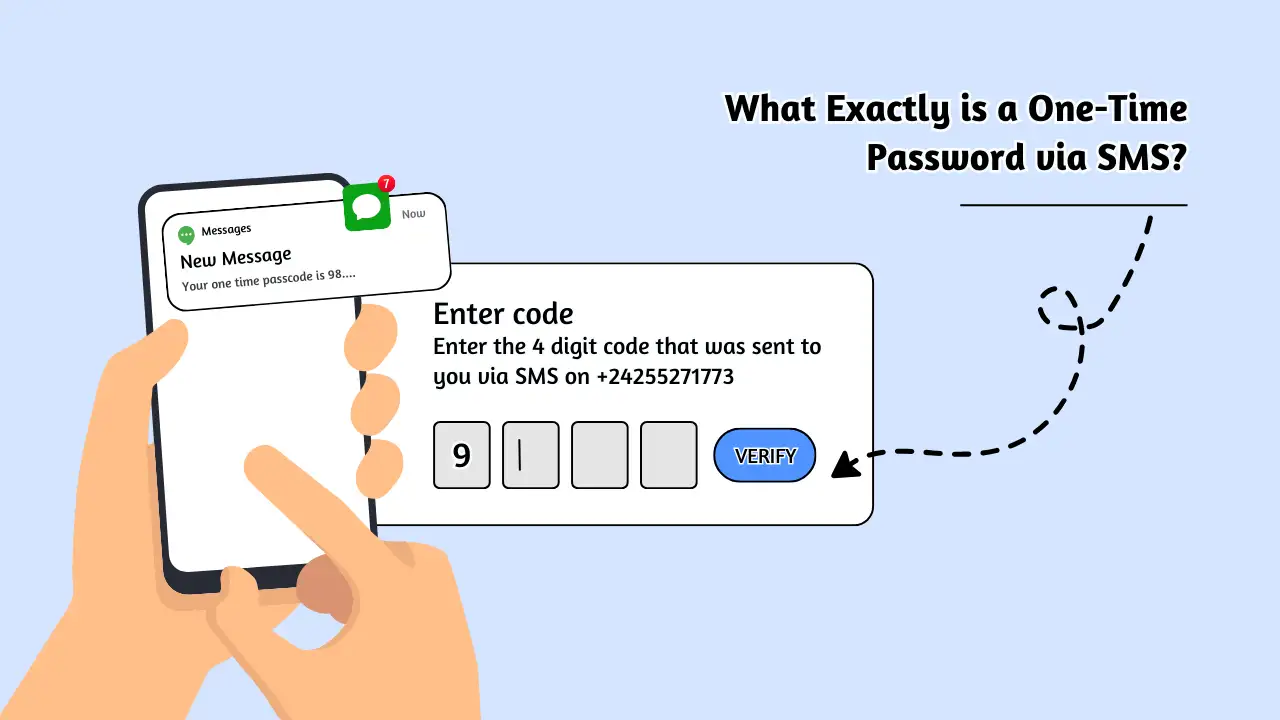 What Exactly is a One-Time Password via SMS?

7

Messages

Now

New Message

Your one time passcode is 98....

Enter code

Enter the 4 digit code that was sent to you via SMS on +24255271773

9

VERIFY